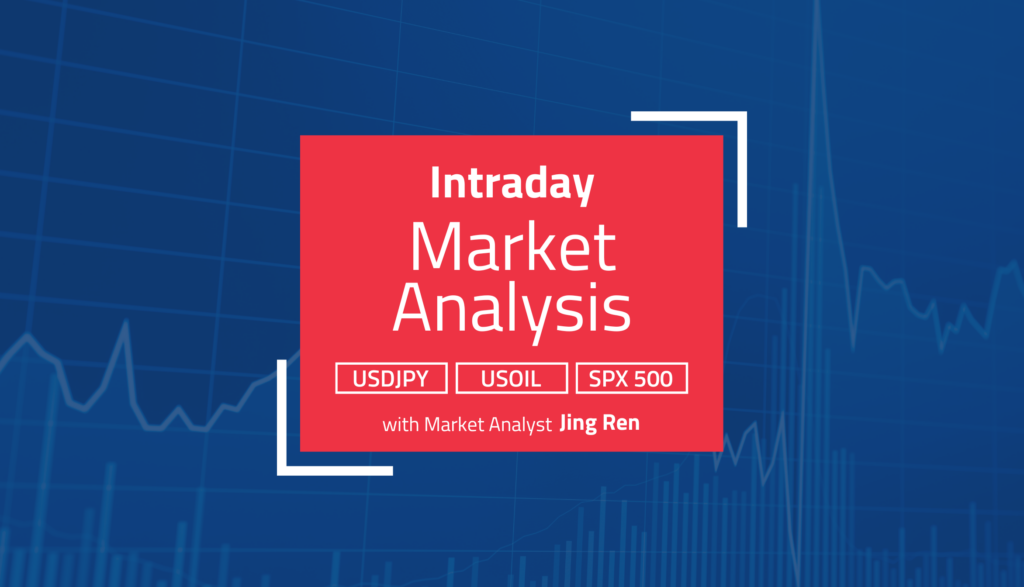 Intraday
Market
Analysis

USDJPY USOIL SPX 500

with Market Analyst Jing Ren